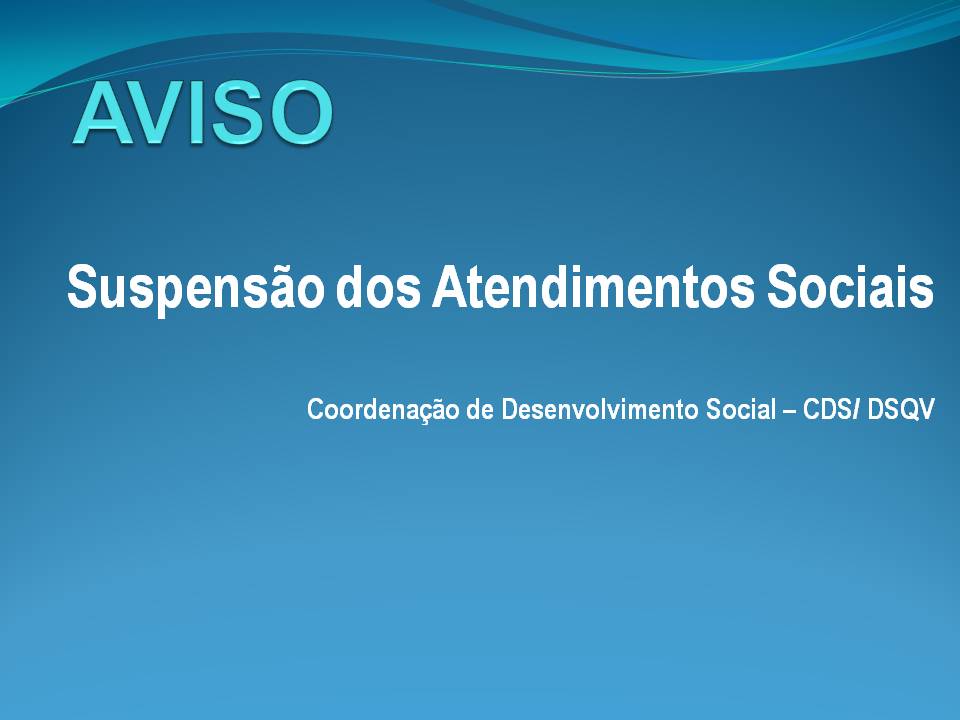 AVISO

Suspensão dos Atendimentos Sociais

Coordenação de Desenvolvimento Social – CDS/ DSQV